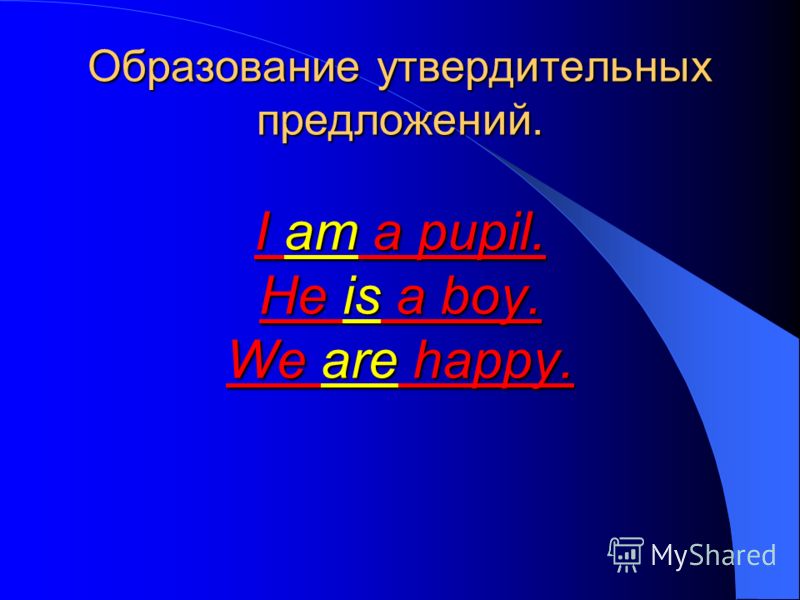 Образование утвердительных предложений.

I am a pupil.
He is a boy.
We are happy.

MyShared